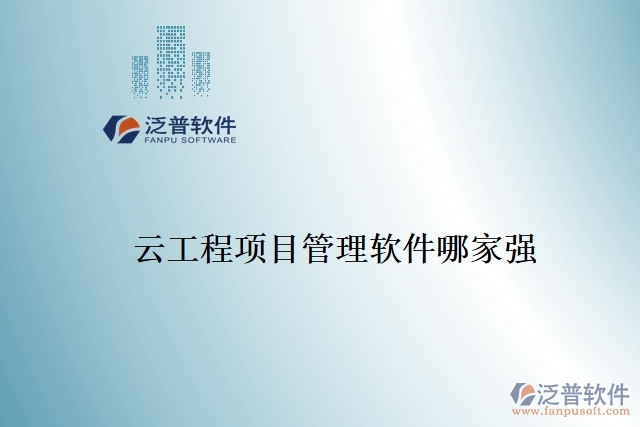 泛普软件
FANPU SOFTWARE

云工程项目管理软件哪家强

泛普软件
www.fanpusoft.com